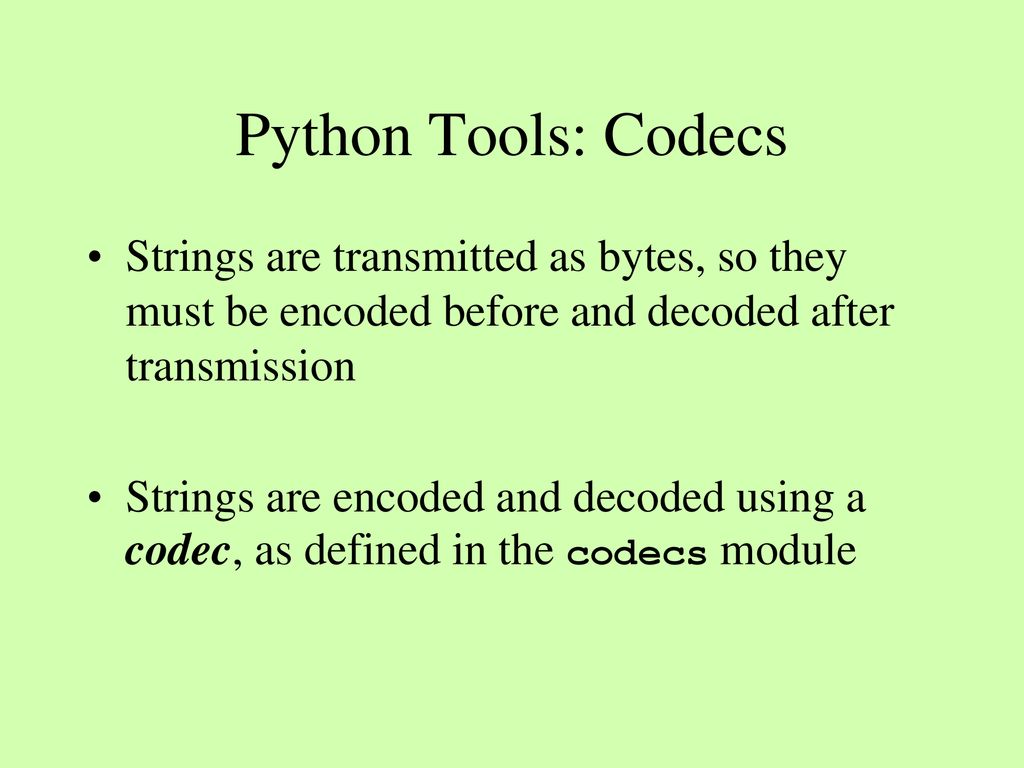 Python Tools: Codecs

• Strings are transmitted as bytes, so they must be encoded before and decoded after transmission

• Strings are encoded and decoded using a codec, as defined in the codecs module